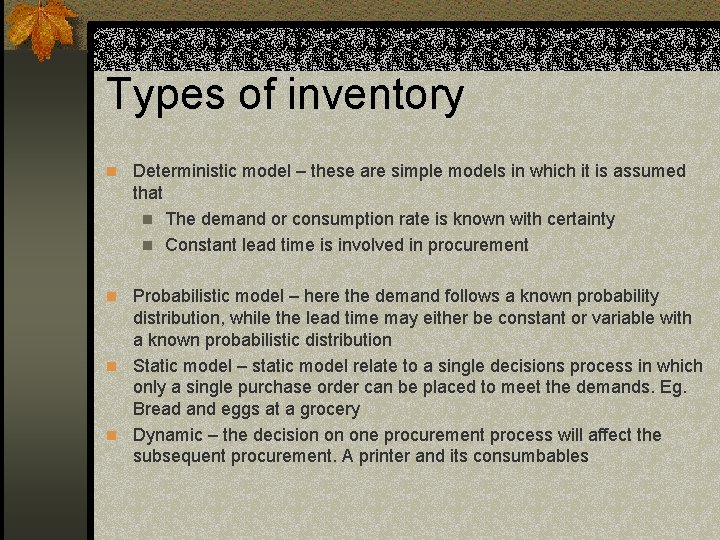 Types of inventory

Deterministic model – these are simple models in which it is assumed that

The demand or consumption rate is known with certainty

Constant lead time is involved in procurement

Probabilistic model – here the demand follows a known probability distribution, while the lead time may either be constant or variable with a known probabilistic distribution

Static model – static model relate to a single decisions process in which only a single purchase order can be placed to meet the demands. Eg. Bread and eggs at a grocery

Dynamic – the decision on one procurement process will affect the subsequent procurement. A printer and its consumbables